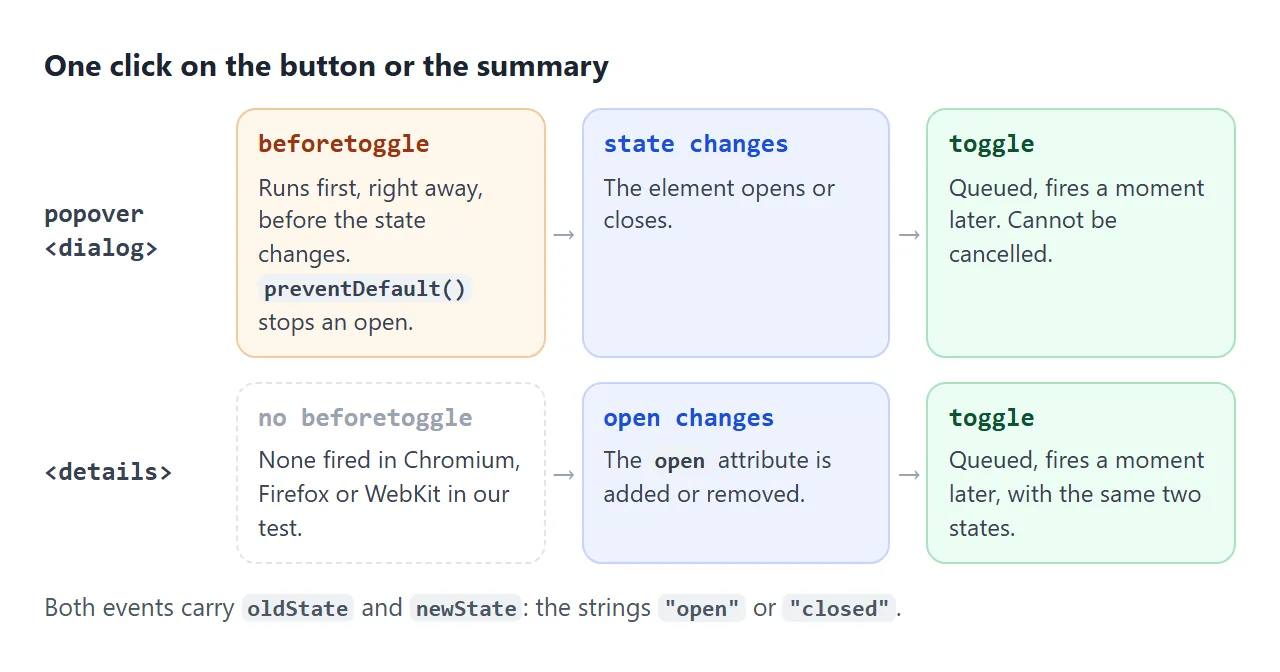 One click on the button or the summary

popover
<dialog>

beforetoggle

Runs first, right away, before the state changes. preventDefault() stops an open.

→

state changes

The element opens or closes.

→

toggle

Queued, fires a moment later. Cannot be cancelled.

<details>

no beforetoggle

None fired in Chromium, Firefox or WebKit in our test.

→

open changes

The open attribute is added or removed.

→

toggle

Queued, fires a moment later, with the same two states.

Both events carry oldState and newState: the strings "open" or "closed".